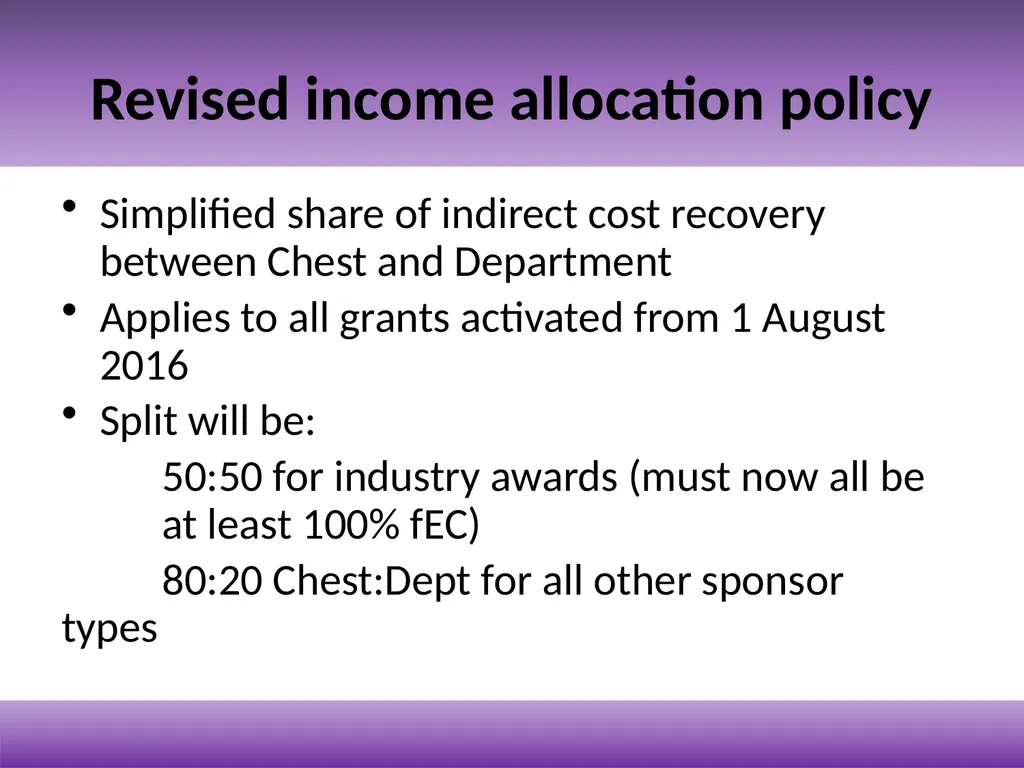 Revised income allocation policy

• Simplified share of indirect cost recovery between Chest and Department
• Applies to all grants activated from 1 August 2016
• Split will be:

50:50 for industry awards (must now all be at least 100% fEC)

80:20 Chest:Dept for all other sponsor types